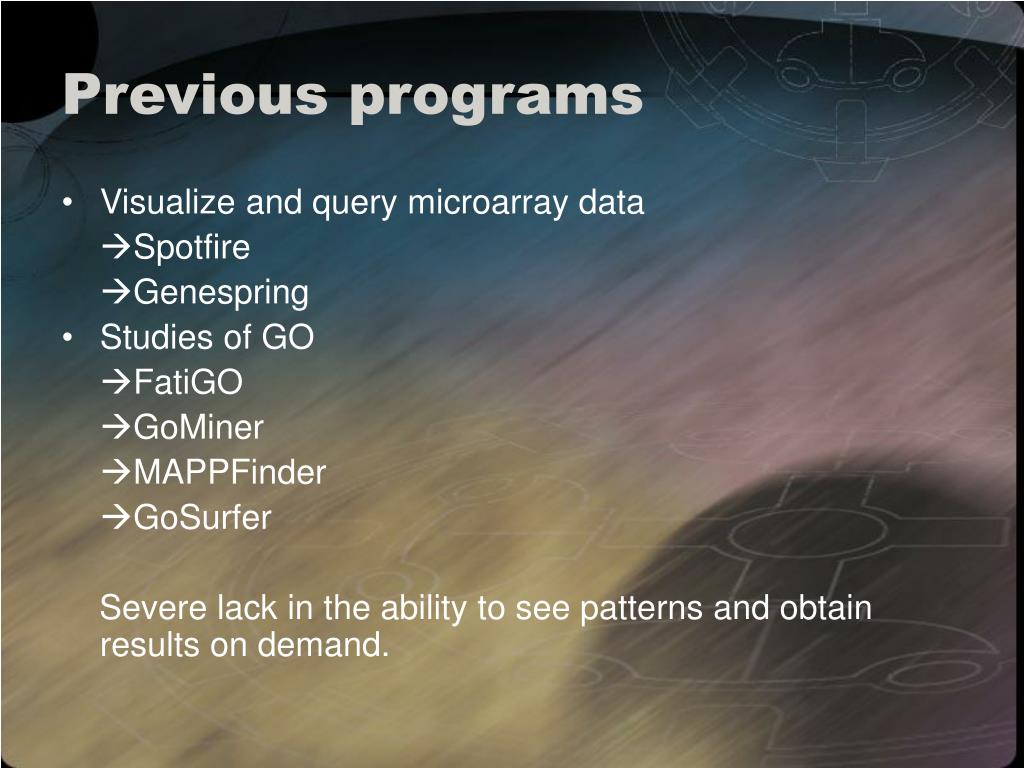 Previous programs

• Visualize and query microarray data
→Spotfire
→Genespring
• Studies of GO
→FatiGO
→GoMiner
→MAPPFinder
→GoSurfer

Severe lack in the ability to see patterns and obtain results on demand.